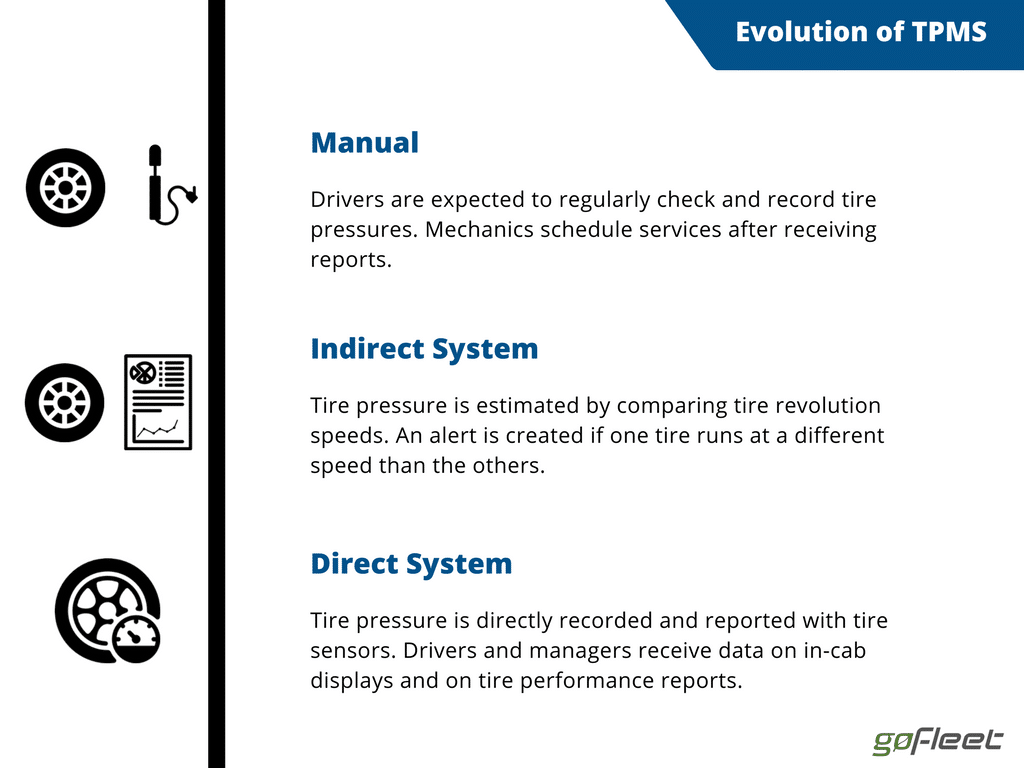 Evolution of TPMS

Manual

Drivers are expected to regularly check and record tire pressures. Mechanics schedule services after receiving reports.

Indirect System

Tire pressure is estimated by comparing tire revolution speeds. An alert is created if one tire runs at a different speed than the others.

Direct System

Tire pressure is directly recorded and reported with tire sensors. Drivers and managers receive data on in-cab displays and on tire performance reports.

goFleet